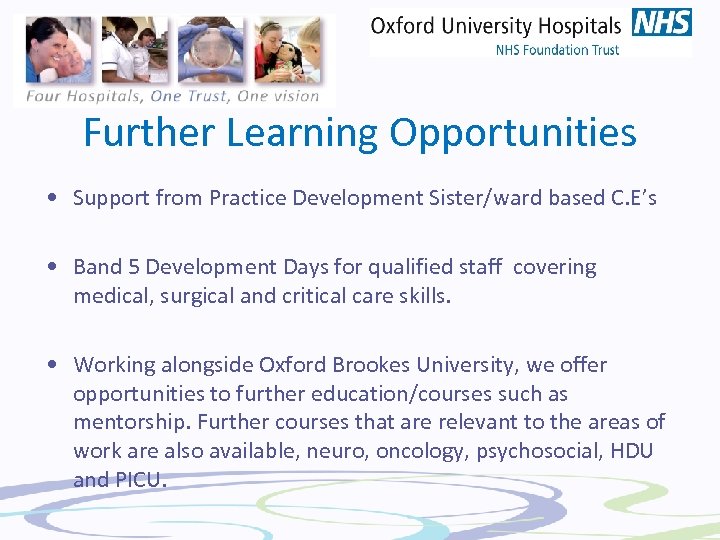 Four Hospitals, One Trust, One vision

Oxford University Hospitals NHS
NHS Foundation Trust

Further Learning Opportunities

• Support from Practice Development Sister/ward based C.E's

• Band 5 Development Days for qualified staff covering medical, surgical and critical care skills.

• Working alongside Oxford Brookes University, we offer opportunities to further education/courses such as mentorship. Further courses that are relevant to the areas of work are also available, neuro, oncology, psychosocial, HDU and PICU.